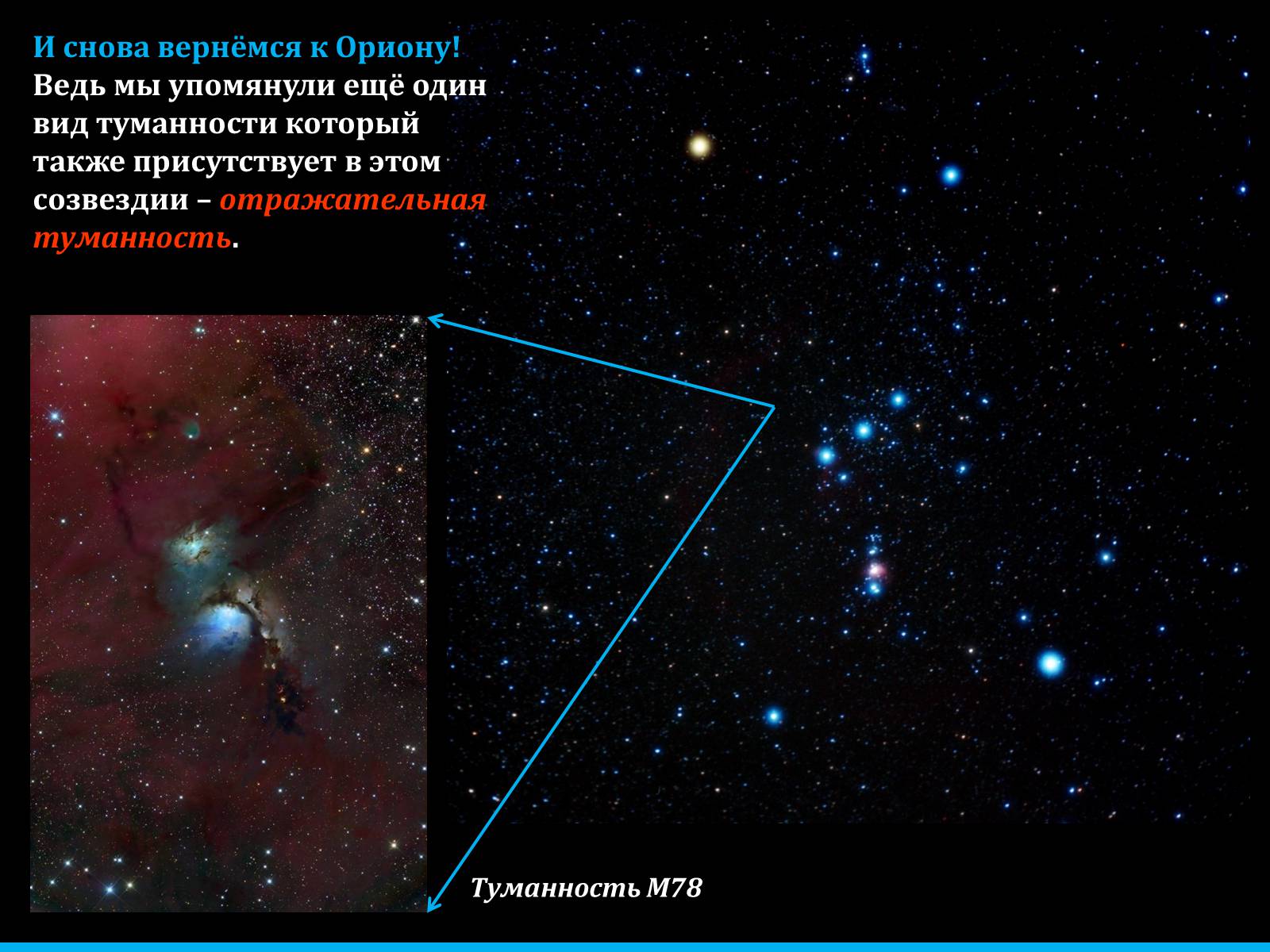 И снова вернёмся к Ориону! Ведь мы упомянули ещё один вид туманности который также присутствует в этом созвездии – отражательная туманность.

Туманность M78